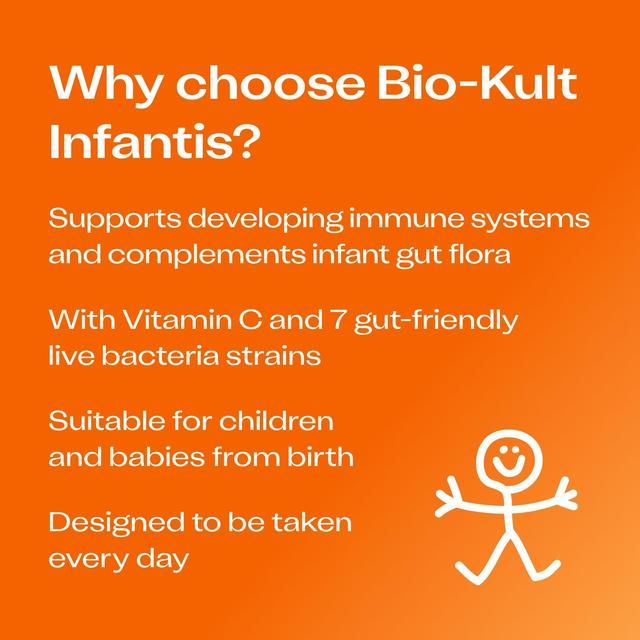 Why choose Bio-Kult Infantis?

Supports developing immune systems and complements infant gut flora

With Vitamin C and 7 gut-friendly live bacteria strains

Suitable for children and babies from birth

Designed to be taken every day